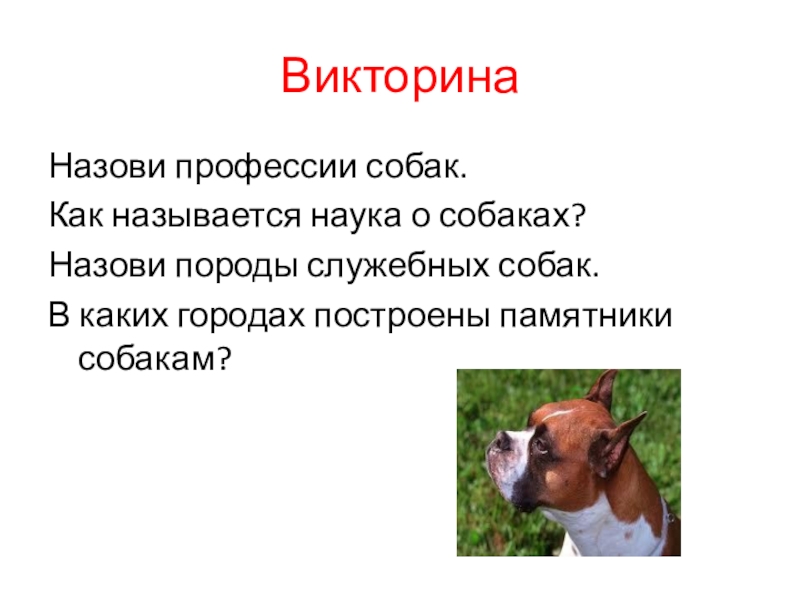 Викторина

Назови профессии собак.

Как называется наука о собаках?

Назови породы служебных собак.

В каких городах построены памятники собакам?